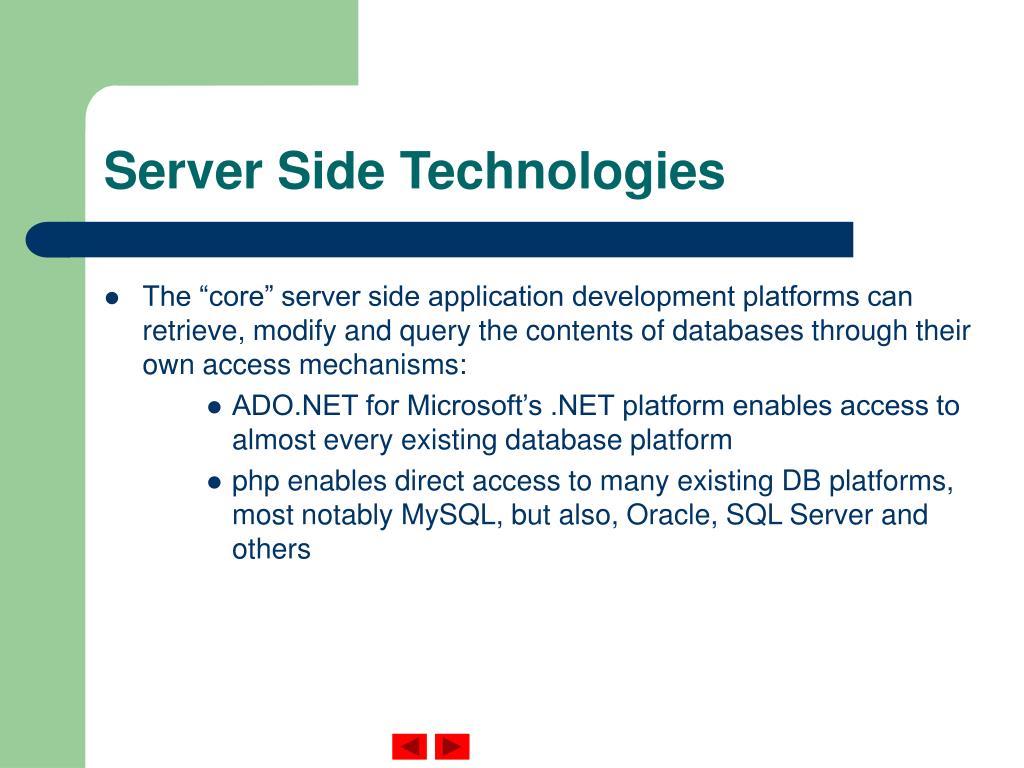 Server Side Technologies

- The “core” server side application development platforms can retrieve, modify and query the contents of databases through their own access mechanisms:
  - ADO.NET for Microsoft’s .NET platform enables access to almost every existing database platform
  - php enables direct access to many existing DB platforms, most notably MySQL, but also, Oracle, SQL Server and others